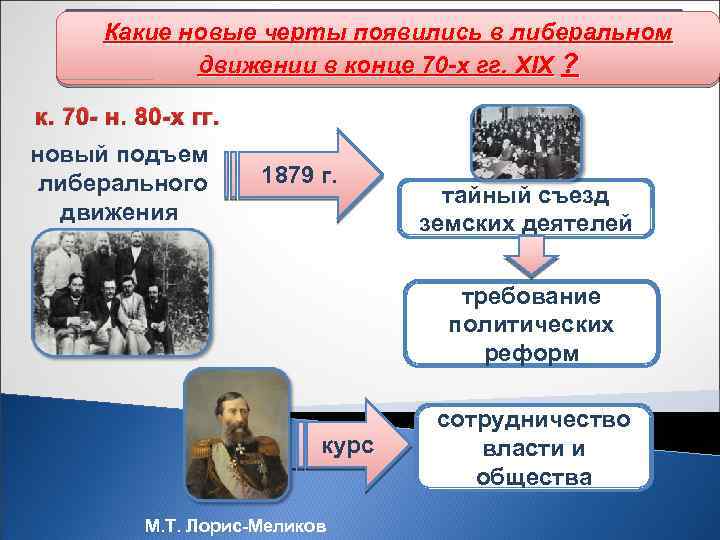 Какие новые черты появились в либеральном движении в конце 70-х гг. XIX ?

к. 70- н. 80-х гг.

новый подъем либерального движения

1879 г.

тайный съезд земских деятелей

требование политических реформ

курс

сотрудничество власти и общества

М.Т. Лорис-Меликов